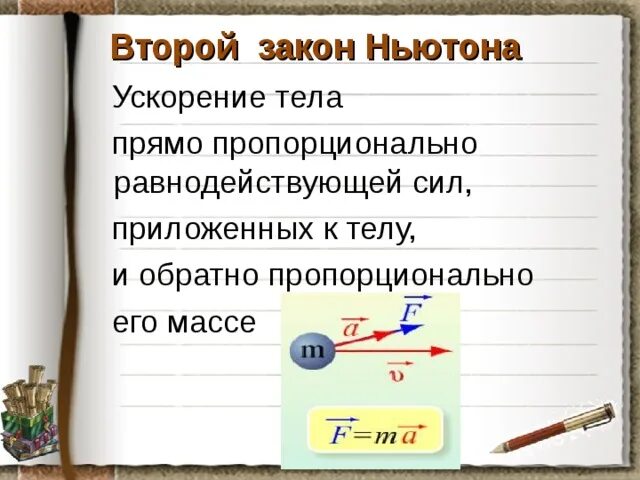 Второй закон Ньютона

Ускорение тела прямо пропорционально равнодействующей сил, приложенных к телу, и обратно пропорционально его массе

$\vec{a}$ $\vec{F}$

m

$\vec{v}$

$\vec{F}=m\vec{a}$